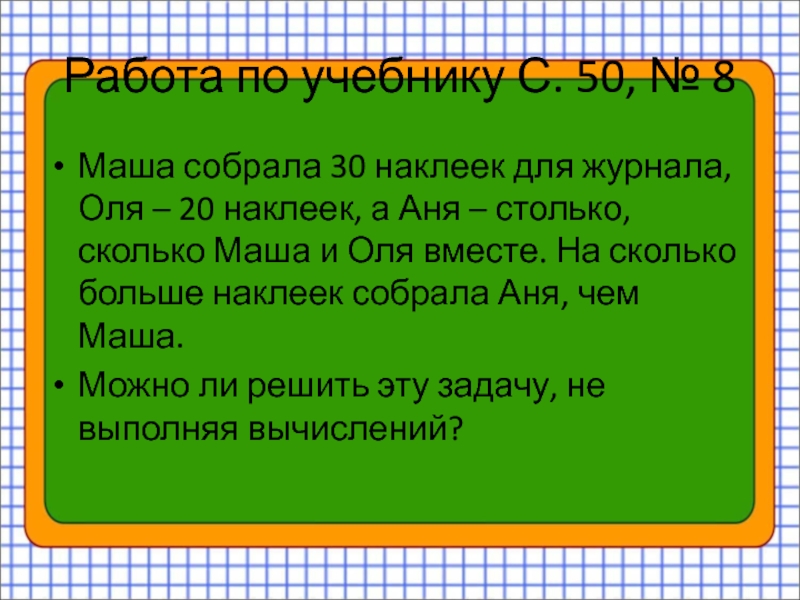 Работа по учебнику С. 50, № 8

• Маша собрала 30 наклеек для журнала, Оля – 20 наклеек, а Аня – столько, сколько Маша и Оля вместе. На сколько больше наклеек собрала Аня, чем Маша.

• Можно ли решить эту задачу, не выполняя вычислений?